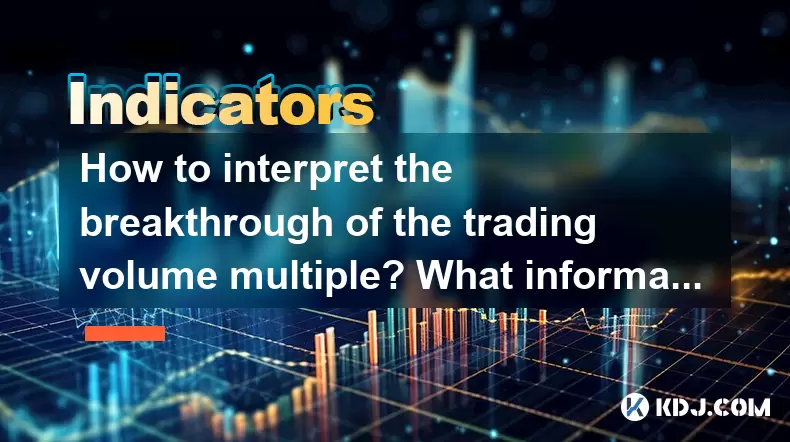 Indicators

How to interpret the breakthrough of the trading volume multiple? What informa...

KDJ.COM